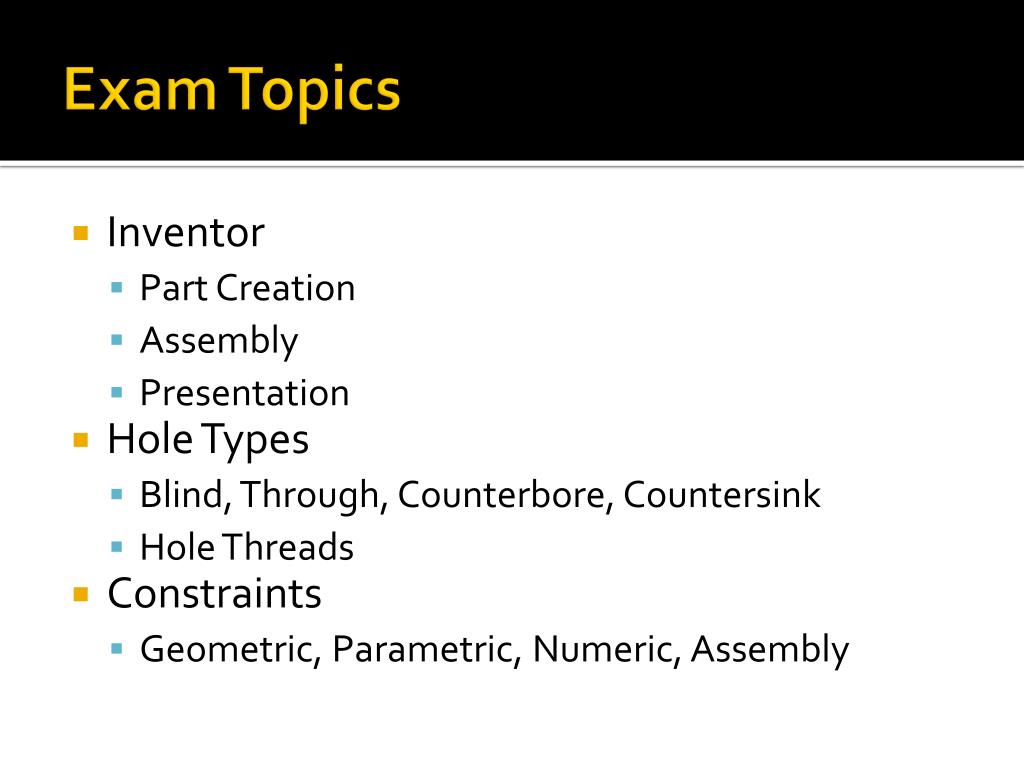 Exam Topics

- Inventor
  - Part Creation
  - Assembly
  - Presentation
- Hole Types
  - Blind, Through, Counterbore, Countersink
  - Hole Threads
- Constraints
  - Geometric, Parametric, Numeric, Assembly